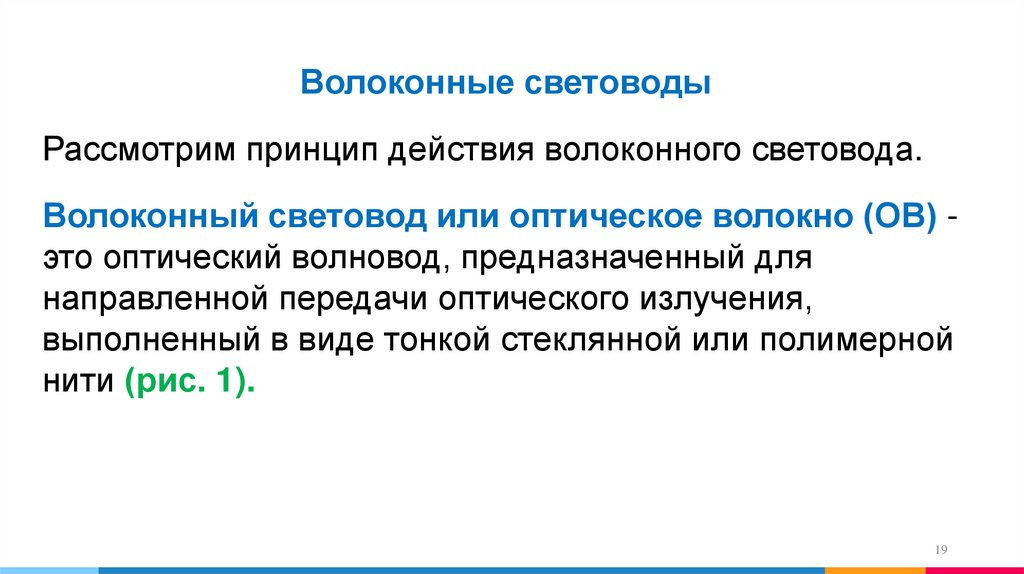 Волоконные световоды

Рассмотрим принцип действия волоконного световода.

Волоконный световод или оптическое волокно (ОВ) - это оптический волновод, предназначенный для направленной передачи оптического излучения, выполненный в виде тонкой стеклянной или полимерной нити (рис. 1).

19